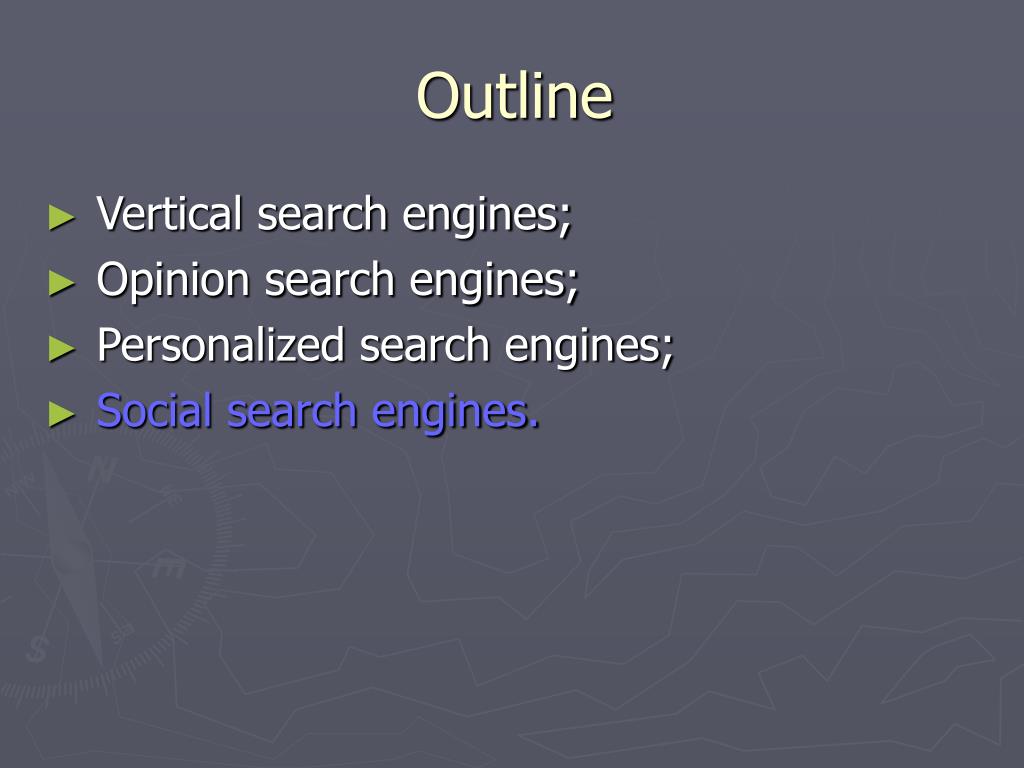 Outline

► Vertical search engines;
► Opinion search engines;
► Personalized search engines;
► Social search engines.